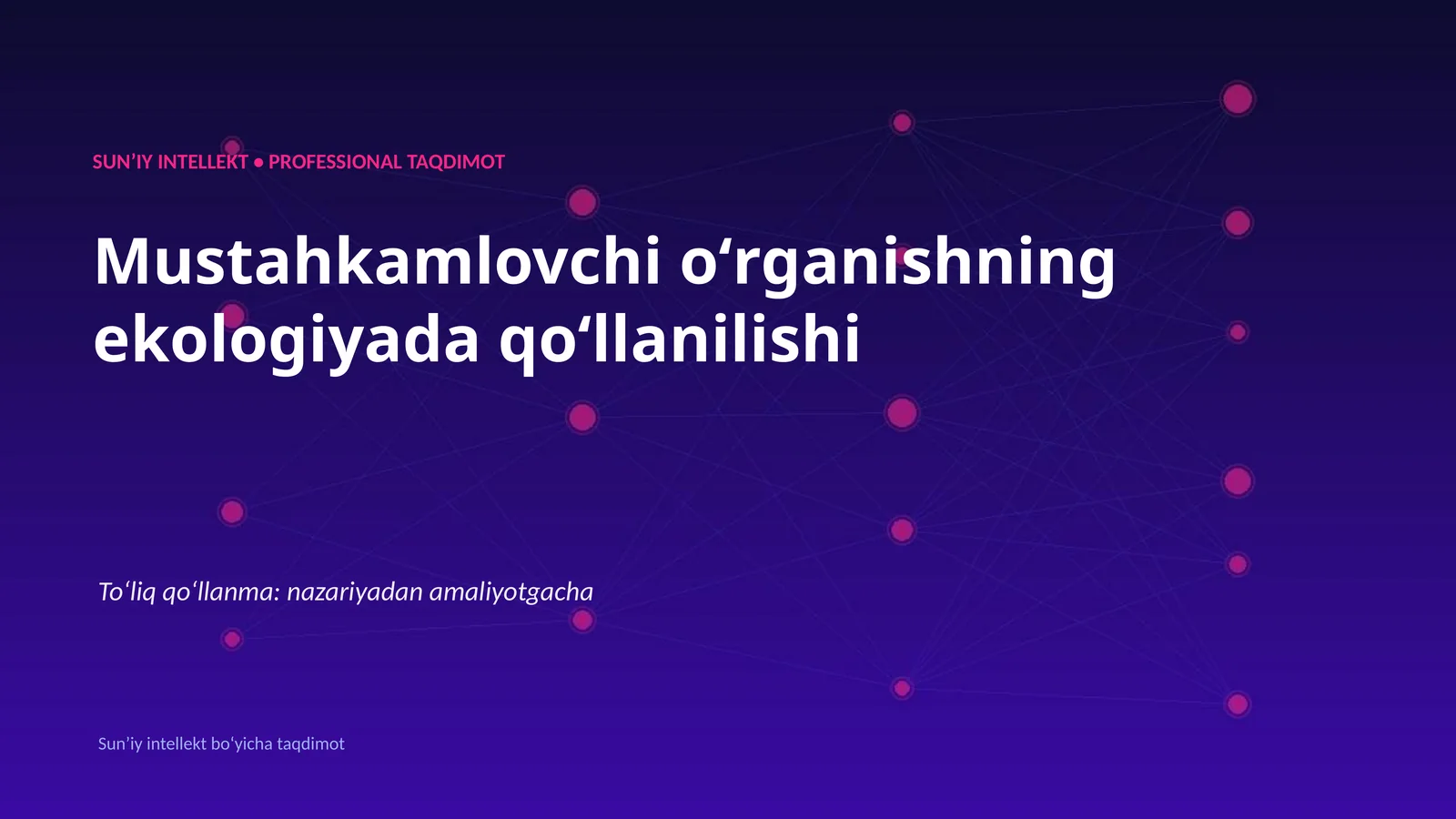 SUN’IY INTELLEKT • PROFESSIONAL TAQDIMOT

Mustahkamlovchi o‘rganishning ekologiyada qo‘llanilishi

To‘liq qo‘llanma: nazariyadan amaliyotgacha

Sun’iy intellekt bo‘yicha taqdimot